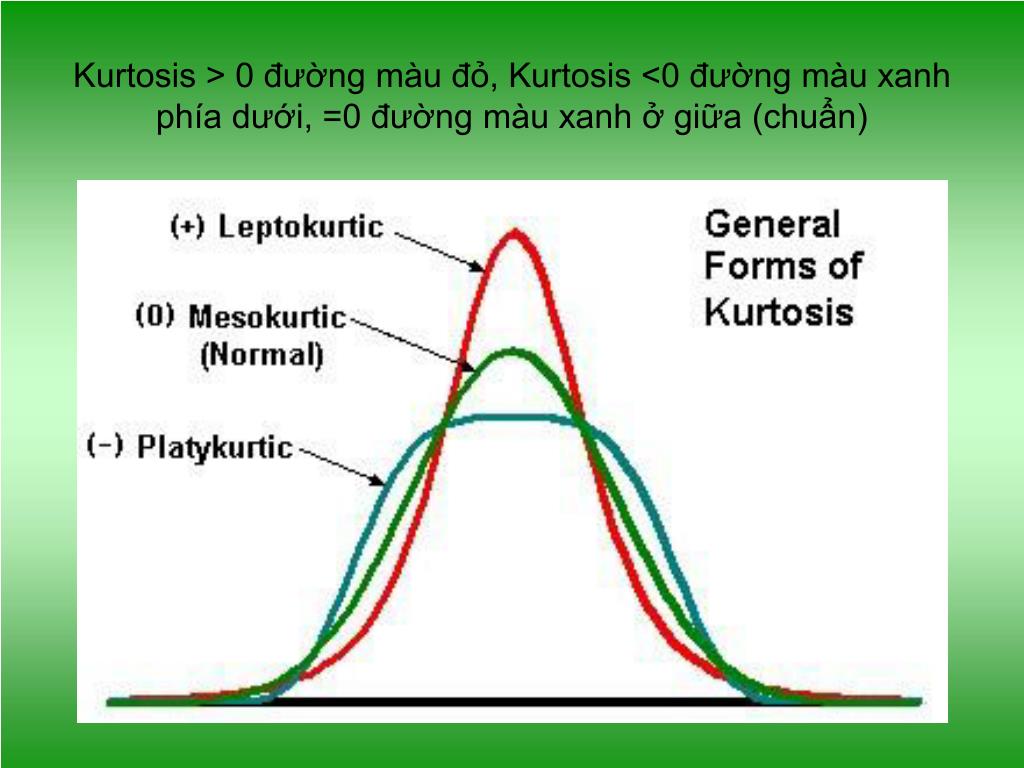 Kurtosis > 0 đường màu đỏ, Kurtosis <0 đường màu xanh phía dưới, =0 đường màu xanh ở giữa (chuẩn)

(+) Leptokurtic

(0) Mesokurtic (Normal)

(-) Platykurtic

General Forms of Kurtosis